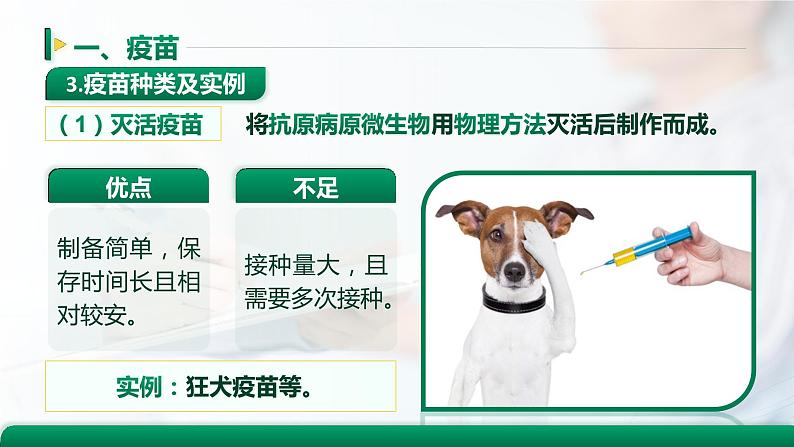 一、疫苗

3.疫苗种类及实例

（1）灭活疫苗

将抗原病原微生物用物理方法灭活后制作而成。

优点

制备简单，保存时间长且相对较安。

不足

接种量大，且需要多次接种。

实例：狂犬疫苗等。